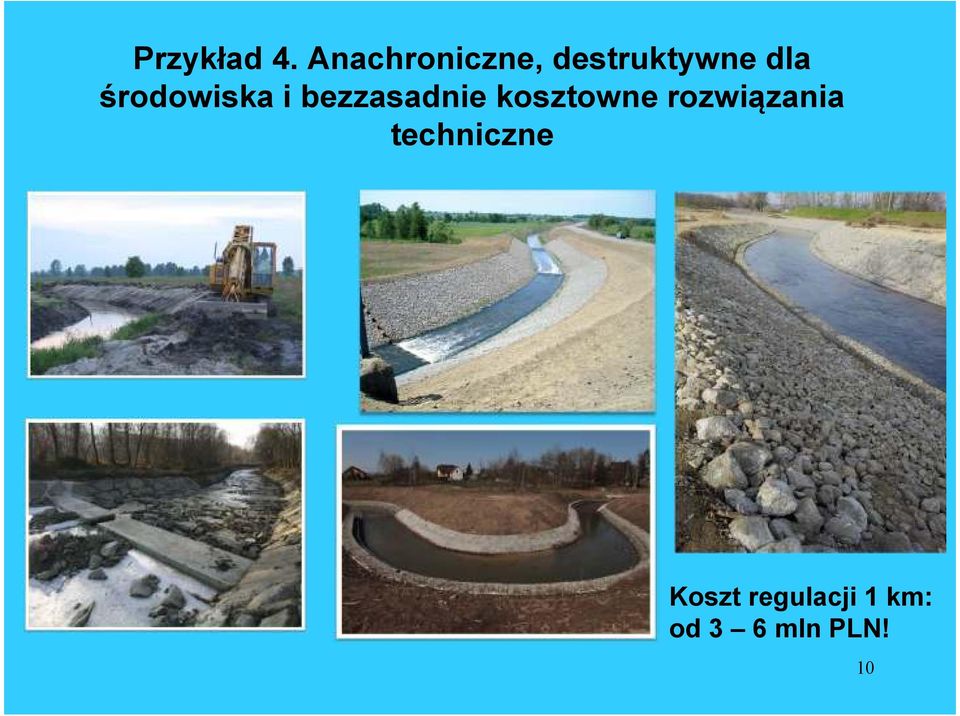 Przykład 4. Anachroniczne, destruktywne dla środowiska i bezzasadnie kosztowne rozwiązania techniczne

Koszt regulacji 1 km: od 3 – 6 mln PLN!

10